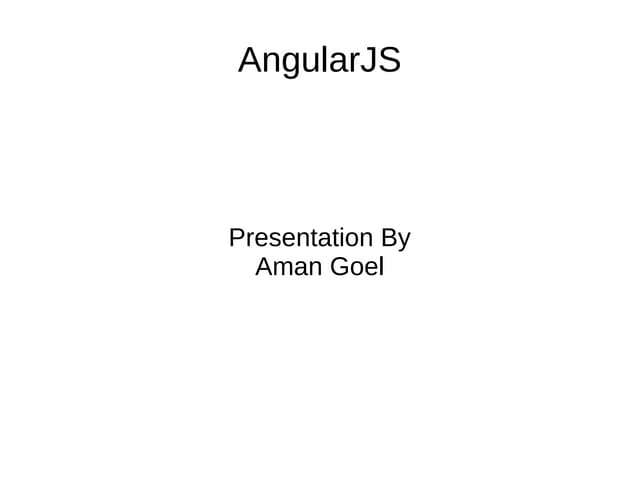 AngularJS

Presentation By
Aman Goel